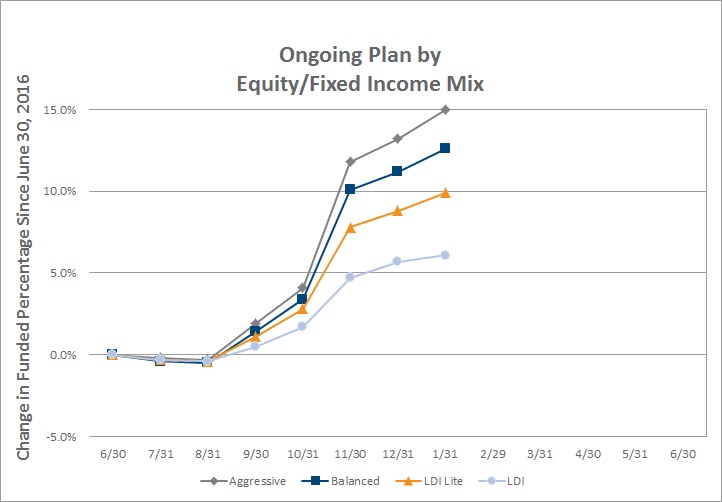 Ongoing Plan by
Equity/Fixed Income Mix

Change in Funded Percentage Since June 30, 2016

15.0%
10.0%
5.0%
0.0%
-5.0%

6/30 7/31 8/31 9/30 10/31 11/30 12/31 1/31 2/29 3/31 4/30 5/31 6/30

Aggressive Balanced LDI Lite LDI